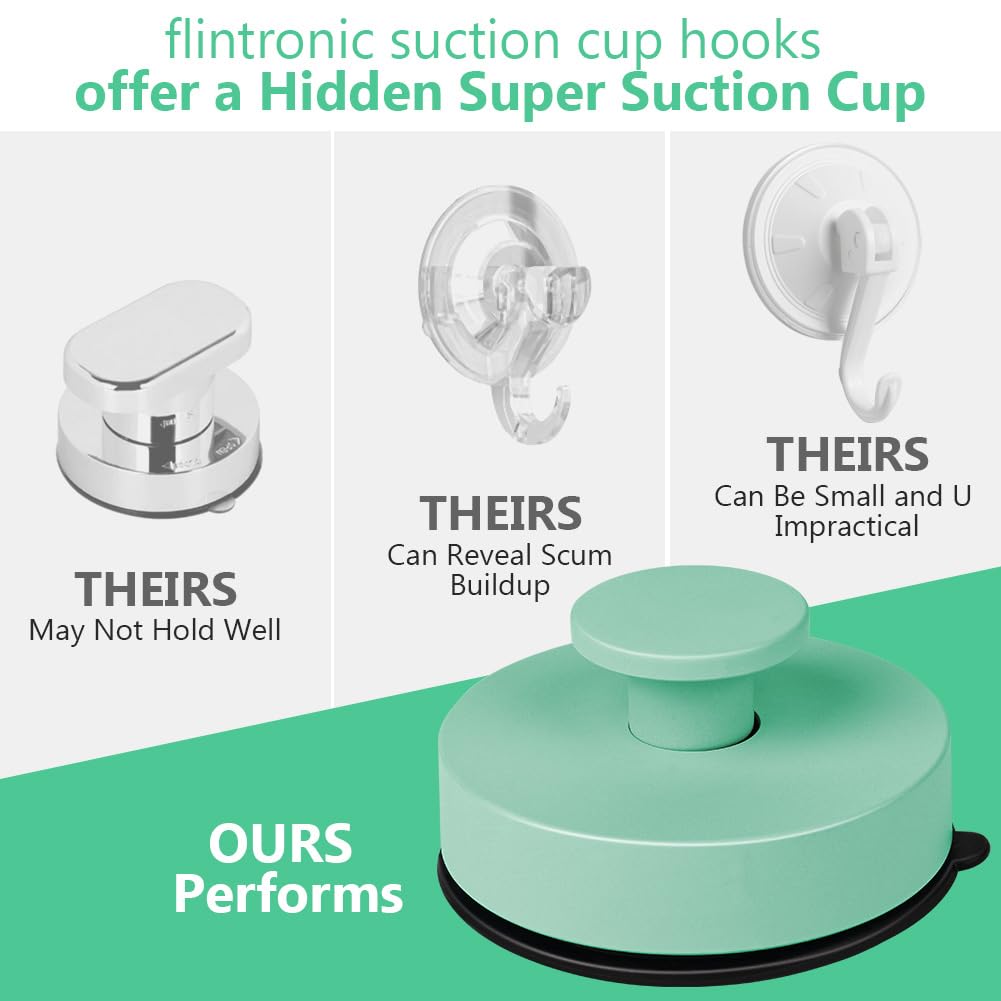 flintronic suction cup hooks
offer a Hidden Super Suction Cup

THEIRS
May Not Hold Well

THEIRS
Can Reveal Scum Buildup

THEIRS
Can Be Small and U Impractical

OURS
Performs